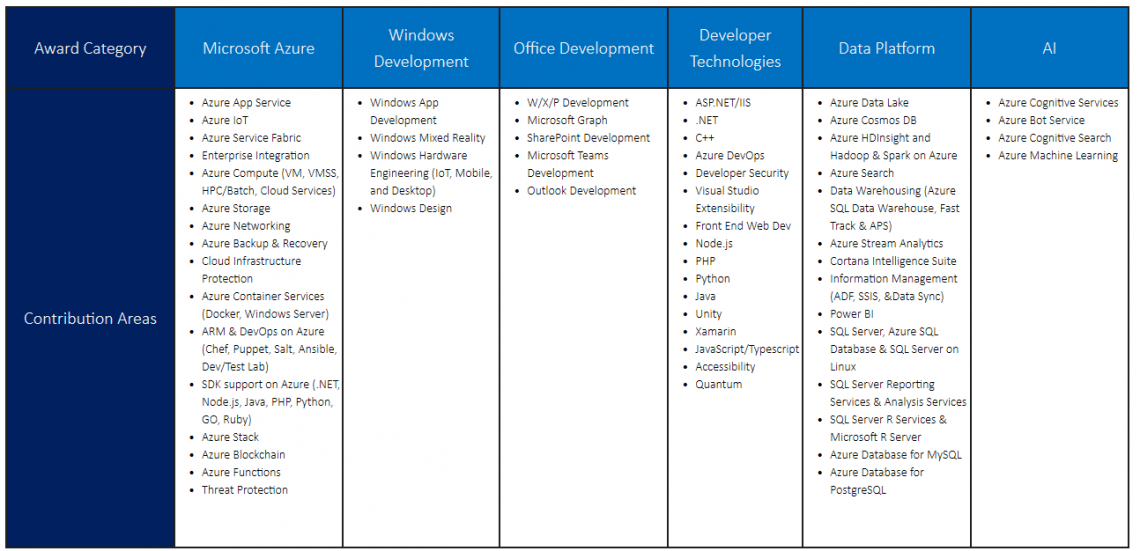 | Award Category | Microsoft Azure | Windows Development | Office Development | Developer Technologies | Data Platform | AI |
|---|---|---|---|---|---|---|
| Contribution Areas | • Azure App Service • Azure IoT • Azure Service Fabric • Enterprise Integration • Azure Compute (VM, VMSS, HPC/Batch, Cloud Services) • Azure Storage • Azure Networking • Azure Backup & Recovery • Cloud Infrastructure Protection • Azure Container Services (Docker, Windows Server) • ARM & DevOps on Azure (Chef, Puppet, Salt, Ansible, Dev/Test Lab) • SDK support on Azure (.NET, Node.js, Java, PHP, Python, GO, Ruby) • Azure Stack • Azure Blockchain • Azure Functions • Threat Protection | • Windows App Development • Windows Mixed Reality • Windows Hardware Engineering (IoT, Mobile, and Desktop) • Windows Design | • W/X/P Development • Microsoft Graph • SharePoint Development • Microsoft Teams Development • Outlook Development | • ASP.NET/IIS • .NET • C++ • Azure DevOps • Developer Security • Visual Studio Extensibility • Front End Web Dev • Node.js • PHP • Python • Java • Unity • Xamarin • JavaScript/Typescript • Accessibility • Quantum | • Azure Data Lake • Azure Cosmos DB • Azure HDInsight and Hadoop & Spark on Azure • Azure Search • Data Warehousing (Azure SQL Data Warehouse, Fast Track & APS) • Azure Stream Analytics • Cortana Intelligence Suite • Information Management (ADF, SSIS, &Data Sync) • Power BI • SQL Server, Azure SQL Database & SQL Server on Linux • SQL Server Reporting Services & Analysis Services • SQL Server R Services & Microsoft R Server • Azure Database for MySQL • Azure Database for PostgreSQL | • Azure Cognitive Services • Azure Bot Service • Azure Cognitive Search • Azure Machine Learning |